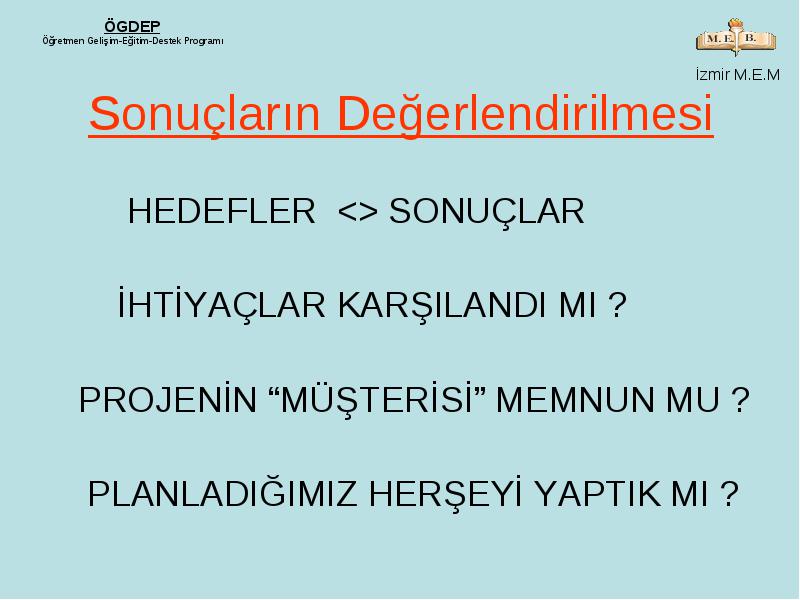 ÖGDEP
Öğretmen Gelişim-Eğitim-Destek Programı

M.E.B.

İzmir M.E.M

Sonuçların Değerlendirilmesi

HEDEFLER <> SONUÇLAR

İHTİYAÇLAR KARŞILANDI MI ?

PROJENİN “MÜŞTERİSİ” MEMNUN MU ?

PLANLADIĞIMIZ HERŞEYİ YAPTIK MI ?